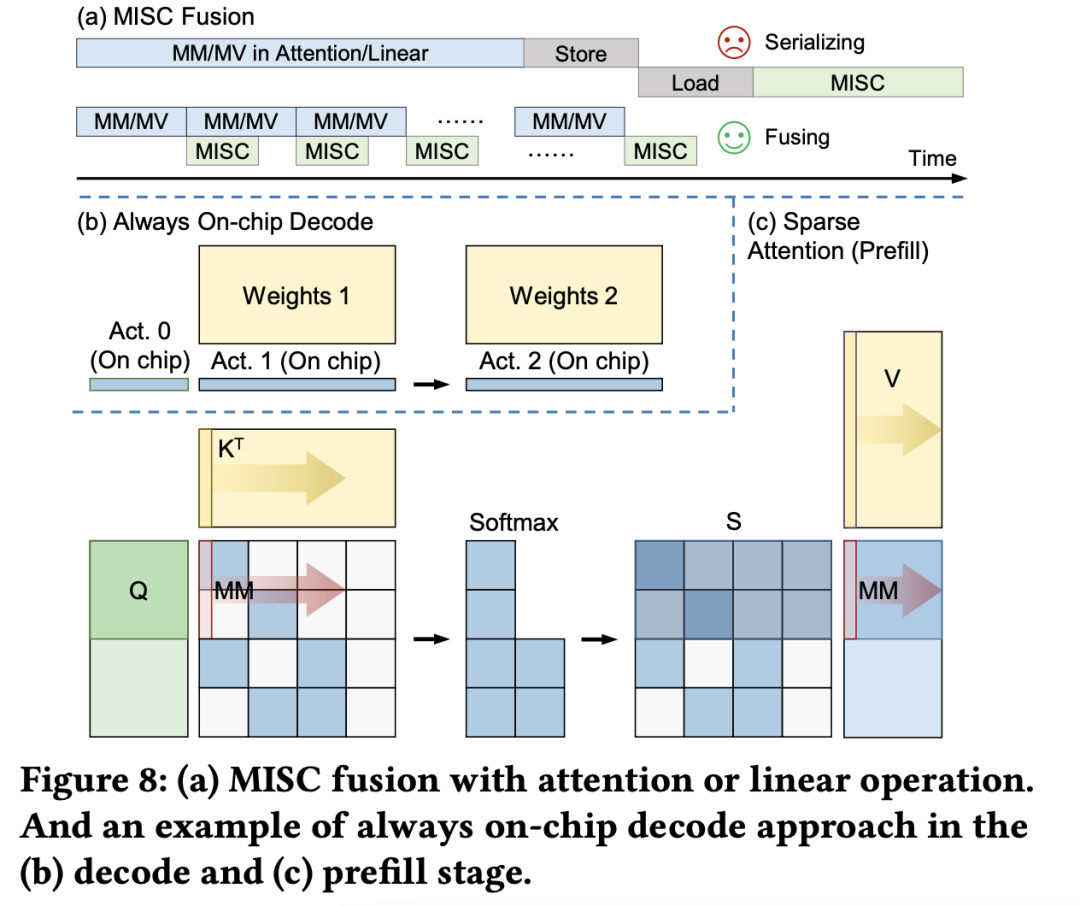 (a) MISC Fusion

MM/MV in Attention/Linear

Store

Serializing

Load

MISC

MM/MV

MM/MV

MM/MV

……

MM/MV

MISC

MISC

MISC

……

MISC

Fusing

Time

(b) Always On-chip Decode

(c) Sparse Attention (Prefill)

Weights 1

Weights 2

Act. 0 (On chip)

Act. 1 (On chip)

Act. 2 (On chip)

V

$K^T$

Softmax

S

Q

MM

MM

Figure 8: (a) MISC fusion with attention or linear operation. And an example of always on-chip decode approach in the (b) decode and (c) prefill stage.